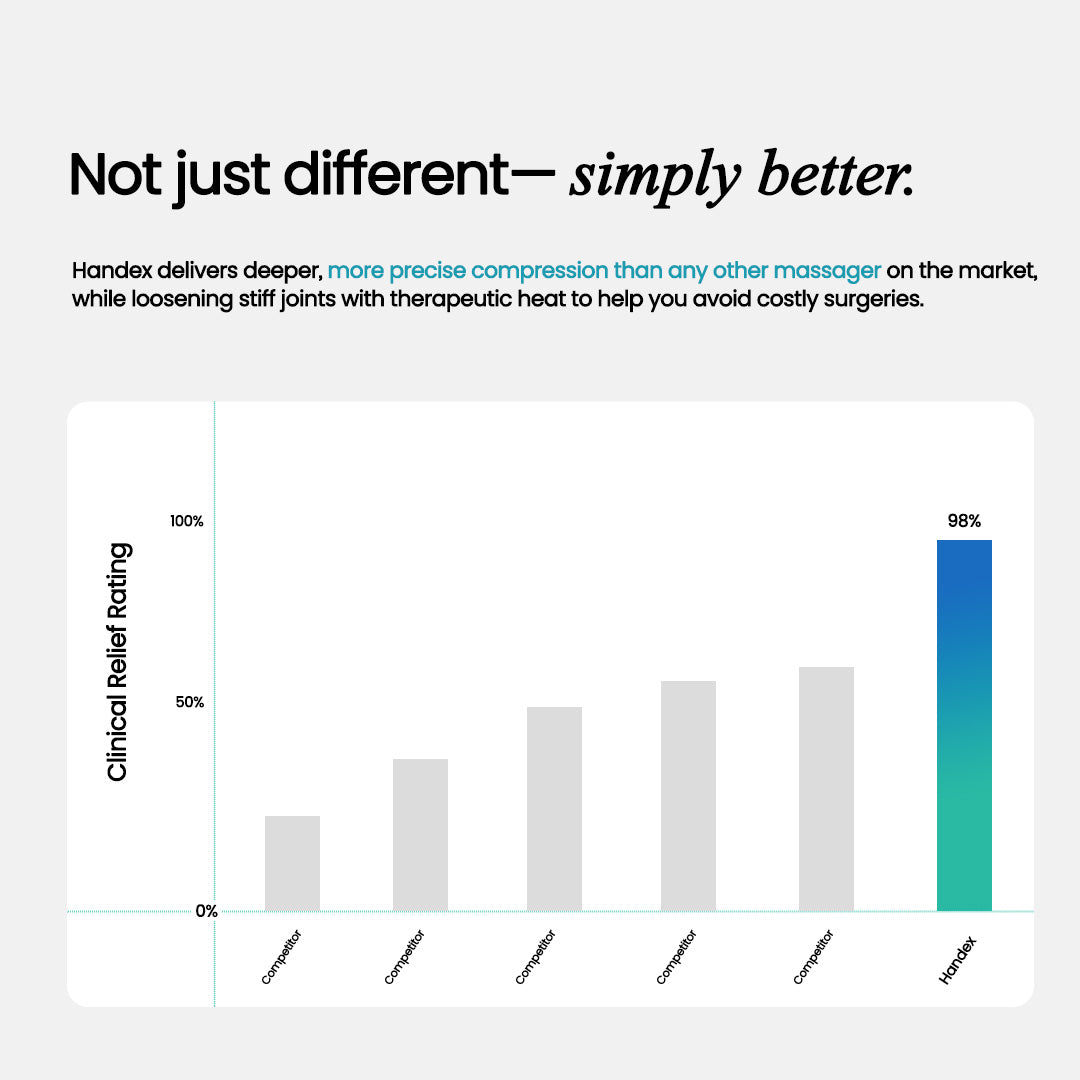 Not just different— simply better.

Handex delivers deeper, more precise compression than any other massager on the market, while loosening stiff joints with therapeutic heat to help you avoid costly surgeries.

Clinical Relief Rating

100%
50%
0%

98%

Competitor
Competitor
Competitor
Competitor
Competitor
Handex